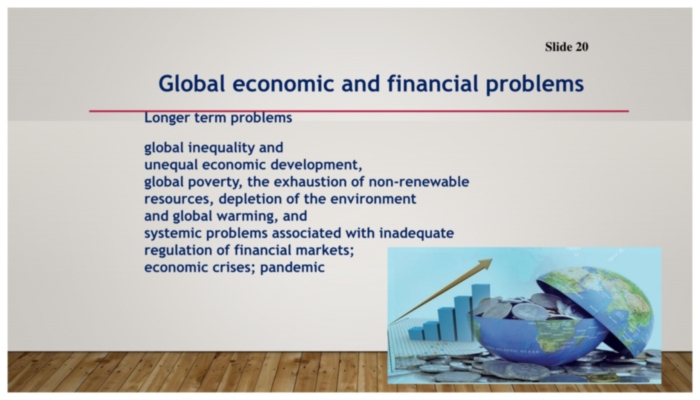 Slide 20

Global economic and financial problems

Longer term problems

global inequality and
unequal economic development,
global poverty, the exhaustion of non-renewable resources, depletion of the environment
and global warming, and
systemic problems associated with inadequate regulation of financial markets;
economic crises; pandemic